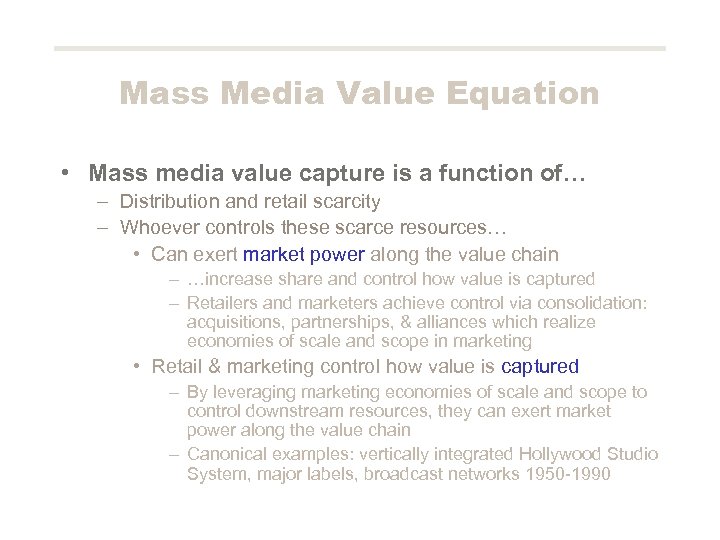 Mass Media Value Equation

• Mass media value capture is a function of…
  – Distribution and retail scarcity
  – Whoever controls these scarce resources…
    • Can exert market power along the value chain
      – …increase share and control how value is captured
      – Retailers and marketers achieve control via consolidation: acquisitions, partnerships, & alliances which realize economies of scale and scope in marketing
    • Retail & marketing control how value is captured
      – By leveraging marketing economies of scale and scope to control downstream resources, they can exert market power along the value chain
      – Canonical examples: vertically integrated Hollywood Studio System, major labels, broadcast networks 1950-1990